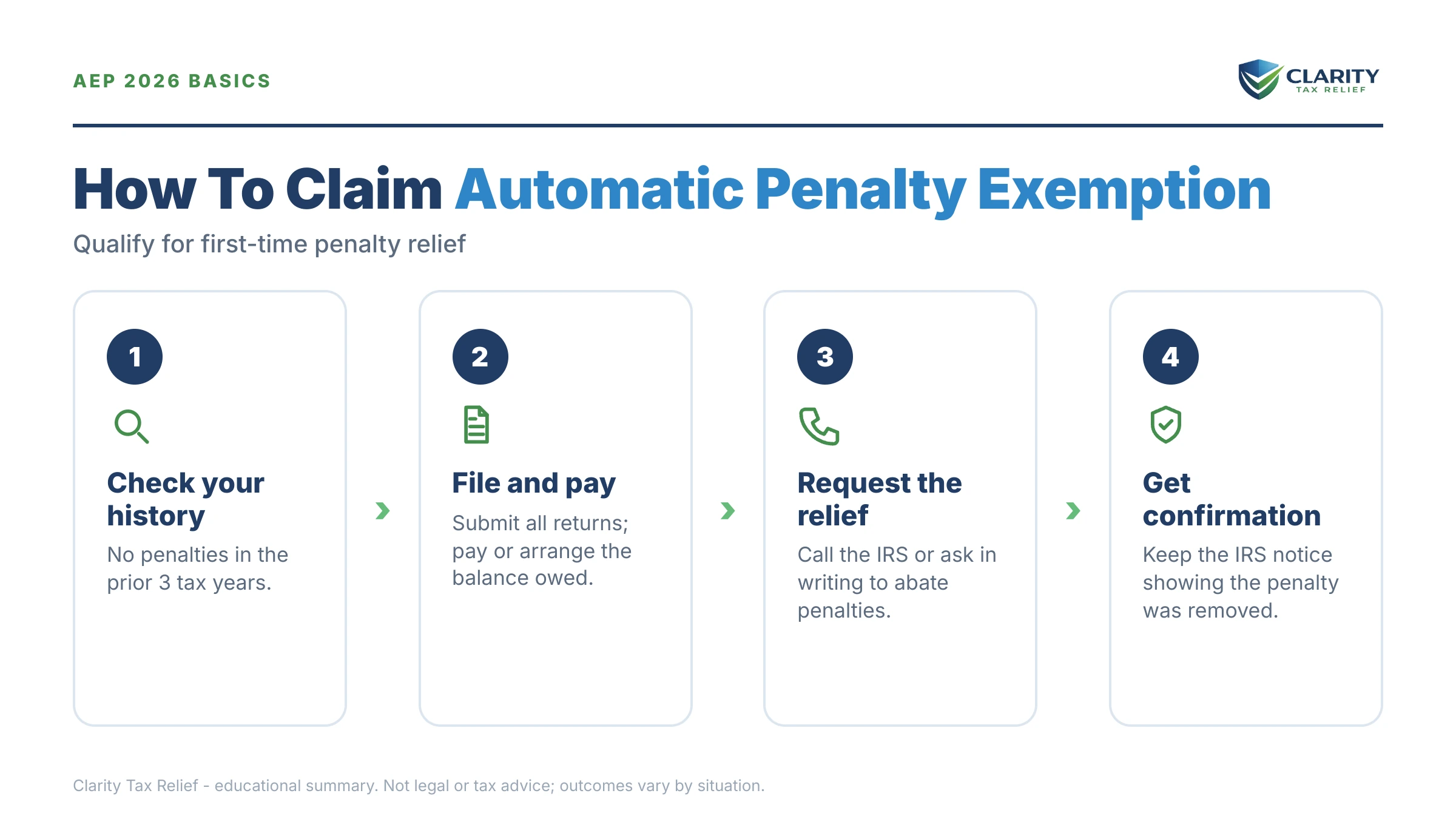 AEP 2026 BASICS

CLARITY
TAX RELIEF

How To Claim Automatic Penalty Exemption

Qualify for first-time penalty relief

1

Check your history

No penalties in the prior 3 tax years.

2

File and pay

Submit all returns; pay or arrange the balance owed.

3

Request the relief

Call the IRS or ask in writing to abate penalties.

4

Get confirmation

Keep the IRS notice showing the penalty was removed.

Clarity Tax Relief - educational summary. Not legal or tax advice; outcomes vary by situation.